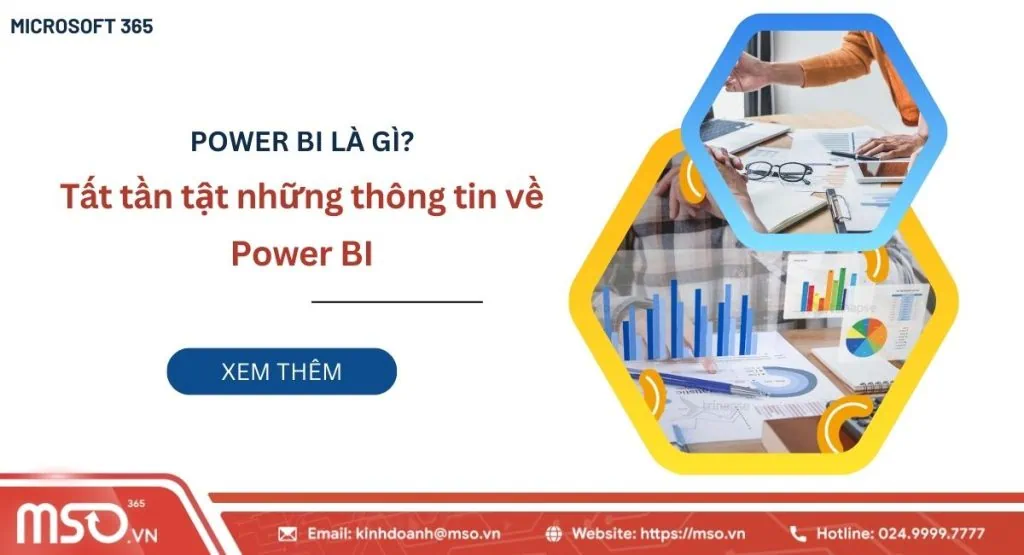 MICROSOFT 365

POWER BI LÀ GÌ?

Tất tần tật những thông tin về Power BI

XEM THÊM

MSO 365 .VN

Email: kinhdoanh@mso.vn

Website: https://mso.vn

Hotline: 024.9999.7777